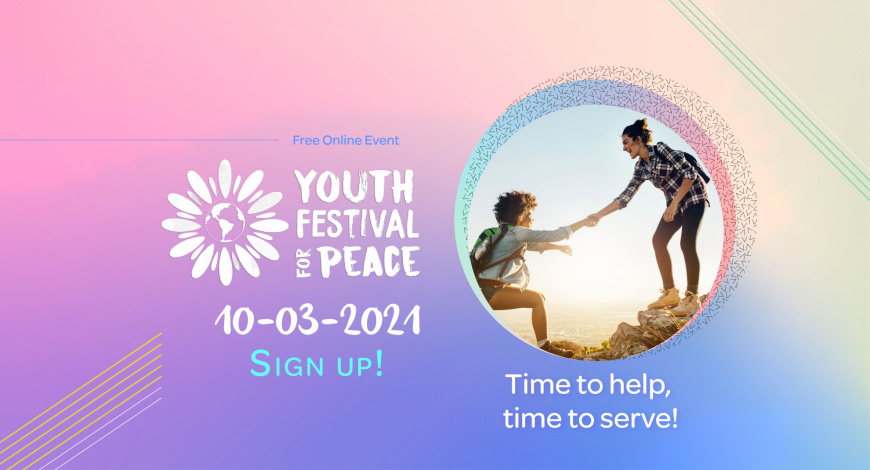 Free Online Event

YOUTH FESTIVAL FOR PEACE

10-03-2021

SIGN UP!

Time to help, time to serve!